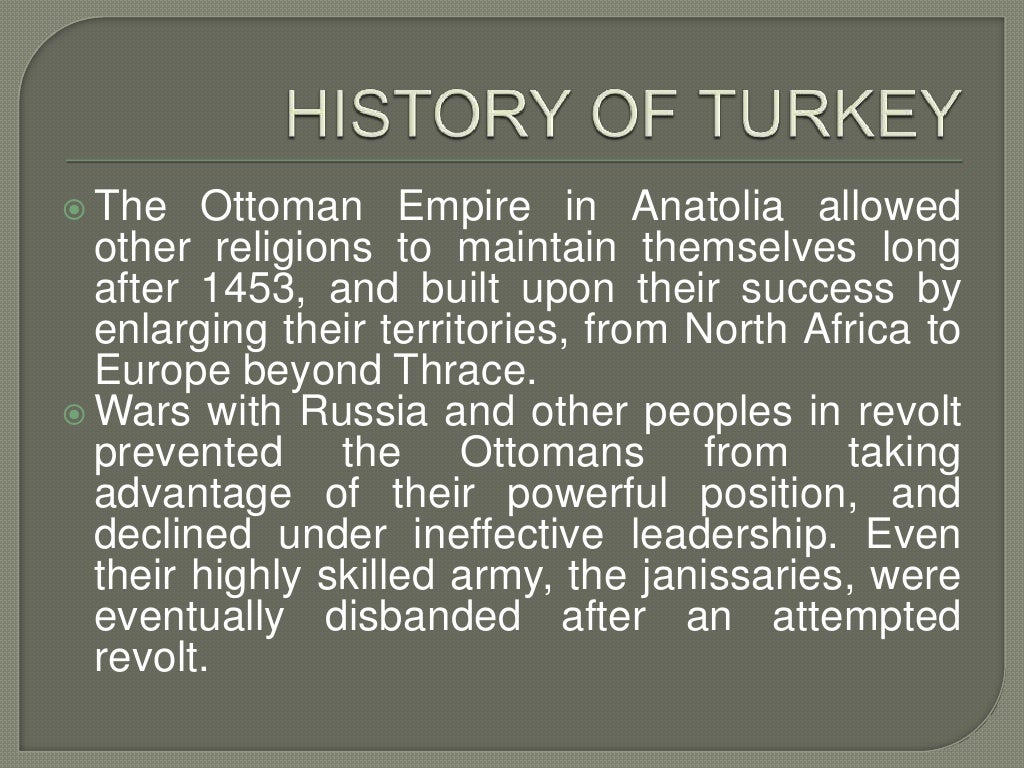 HISTORY OF TURKEY

The Ottoman Empire in Anatolia allowed other religions to maintain themselves long after 1453, and built upon their success by enlarging their territories, from North Africa to Europe beyond Thrace.

Wars with Russia and other peoples in revolt prevented the Ottomans from taking advantage of their powerful position, and declined under ineffective leadership. Even their highly skilled army, the janissaries, were eventually disbanded after an attempted revolt.